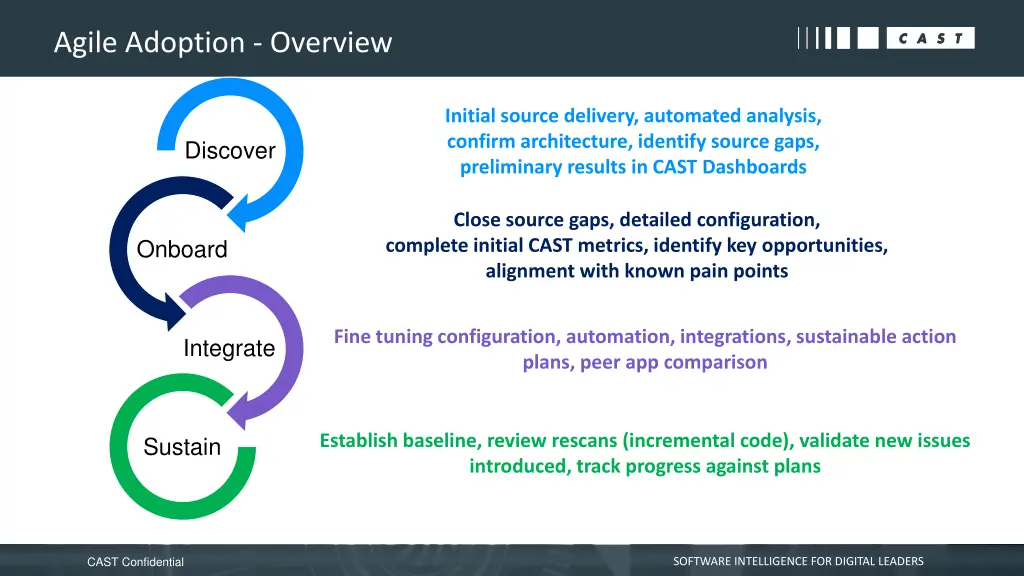 Agile Adoption - Overview

CAST

Discover

Initial source delivery, automated analysis, confirm architecture, identify source gaps, preliminary results in CAST Dashboards

Onboard

Close source gaps, detailed configuration, complete initial CAST metrics, identify key opportunities, alignment with known pain points

Integrate

Fine tuning configuration, automation, integrations, sustainable action plans, peer app comparison

Sustain

Establish baseline, review rescans (incremental code), validate new issues introduced, track progress against plans

CAST Confidential

SOFTWARE INTELLIGENCE FOR DIGITAL LEADERS